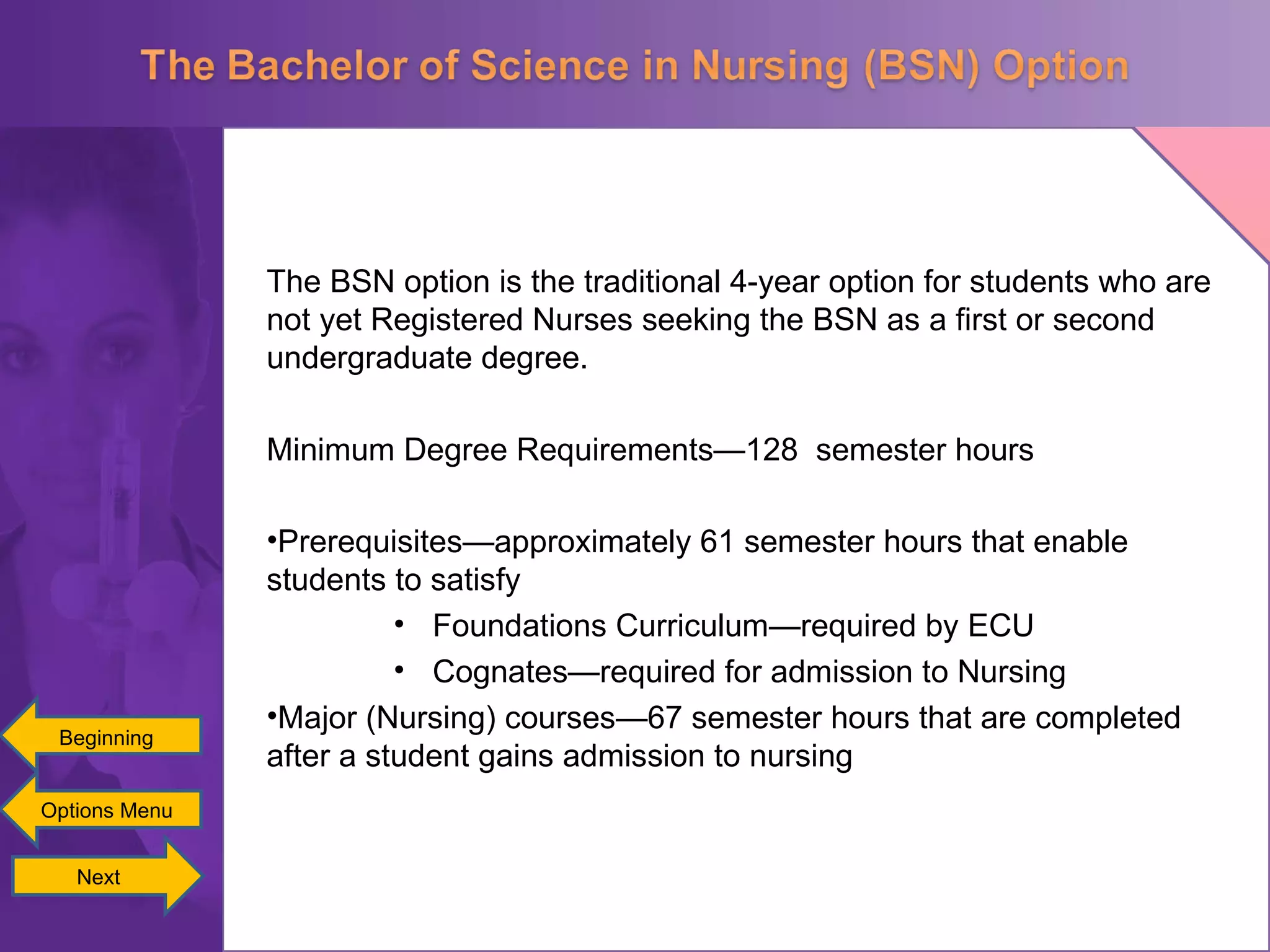 The Bachelor of Science in Nursing (BSN) Option

The BSN option is the traditional 4-year option for students who are not yet Registered Nurses seeking the BSN as a first or second undergraduate degree.

Minimum Degree Requirements—128  semester hours

•Prerequisites—approximately 61 semester hours that enable students to satisfy

• Foundations Curriculum—required by ECU
• Cognates—required for admission to Nursing

•Major (Nursing) courses—67 semester hours that are completed after a student gains admission to nursing

Beginning

Options Menu

Next